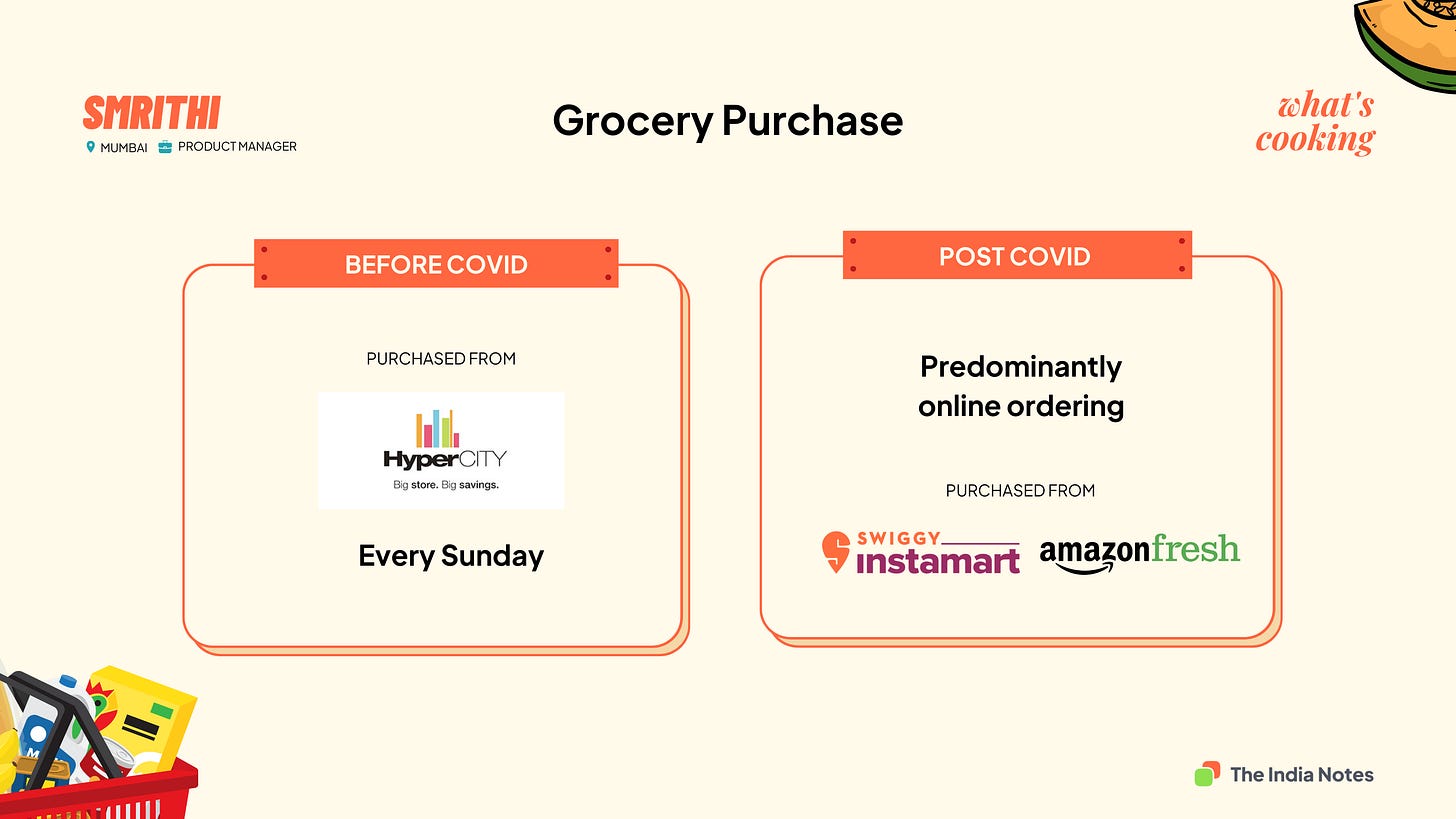 SMRITHI
MUMBAI PRODUCT MANAGER

Grocery Purchase

what's cooking

BEFORE COVID

PURCHASED FROM

HyperCITY
Big store. Big savings.

Every Sunday

POST COVID

Predominantly online ordering

PURCHASED FROM

SWIGGY instamart amazonfresh

The India Notes